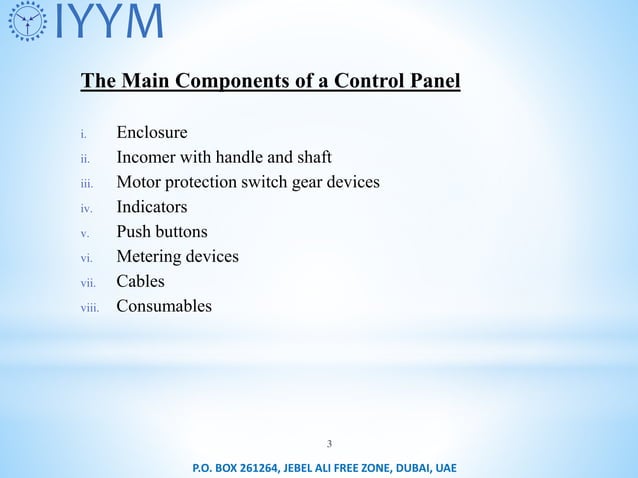 IYYM

The Main Components of a Control Panel

i. Enclosure
ii. Incomer with handle and shaft
iii. Motor protection switch gear devices
iv. Indicators
v. Push buttons
vi. Metering devices
vii. Cables
viii. Consumables

3

P.O. BOX 261264, JEBEL ALI FREE ZONE, DUBAI, UAE